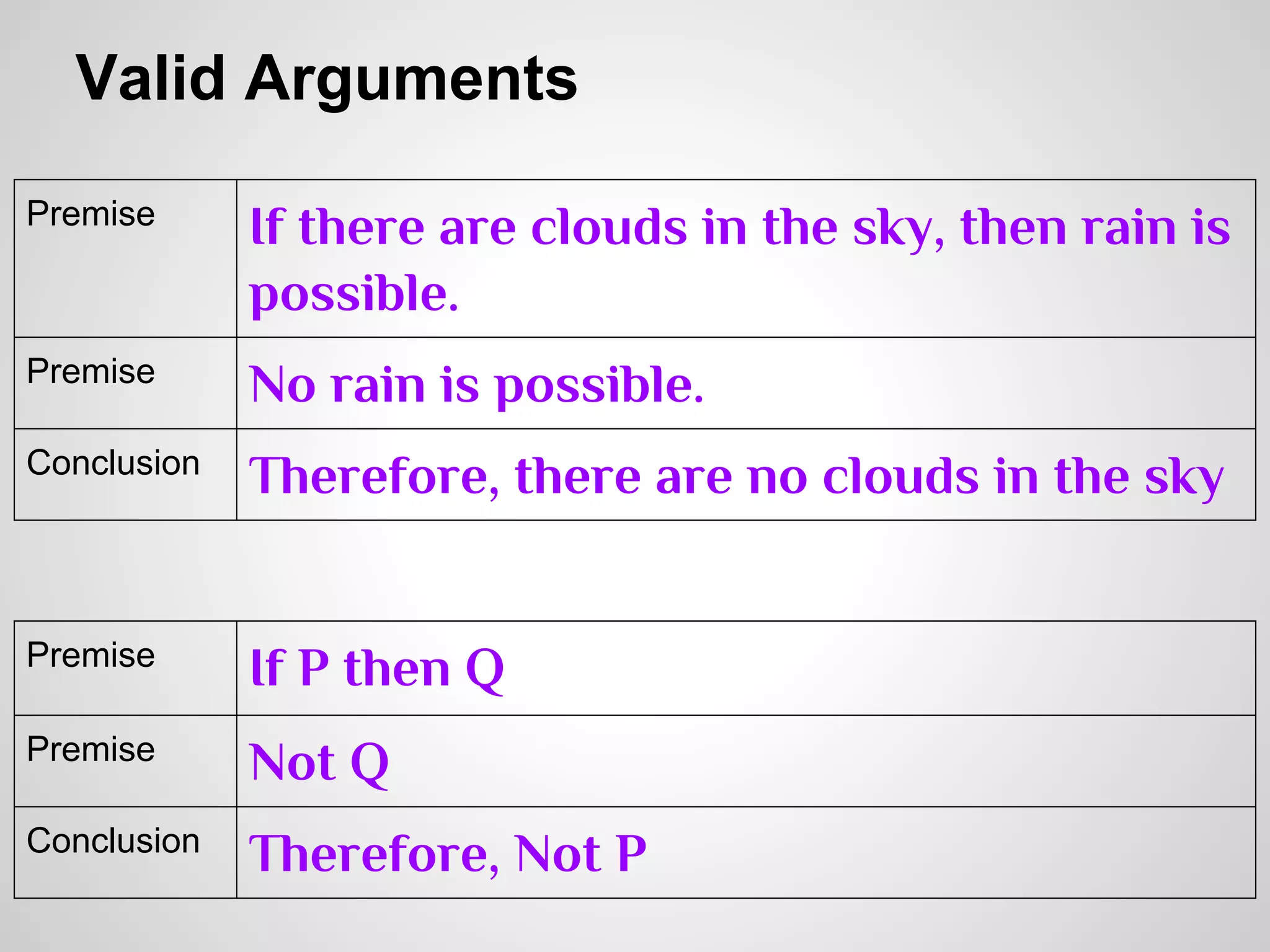 Valid Arguments

| Premise | If there are clouds in the sky, then rain is possible. |
|---|---|
| Premise | No rain is possible. |
| Conclusion | Therefore, there are no clouds in the sky |

| Premise | If P then Q |
|---|---|
| Premise | Not Q |
| Conclusion | Therefore, Not P |